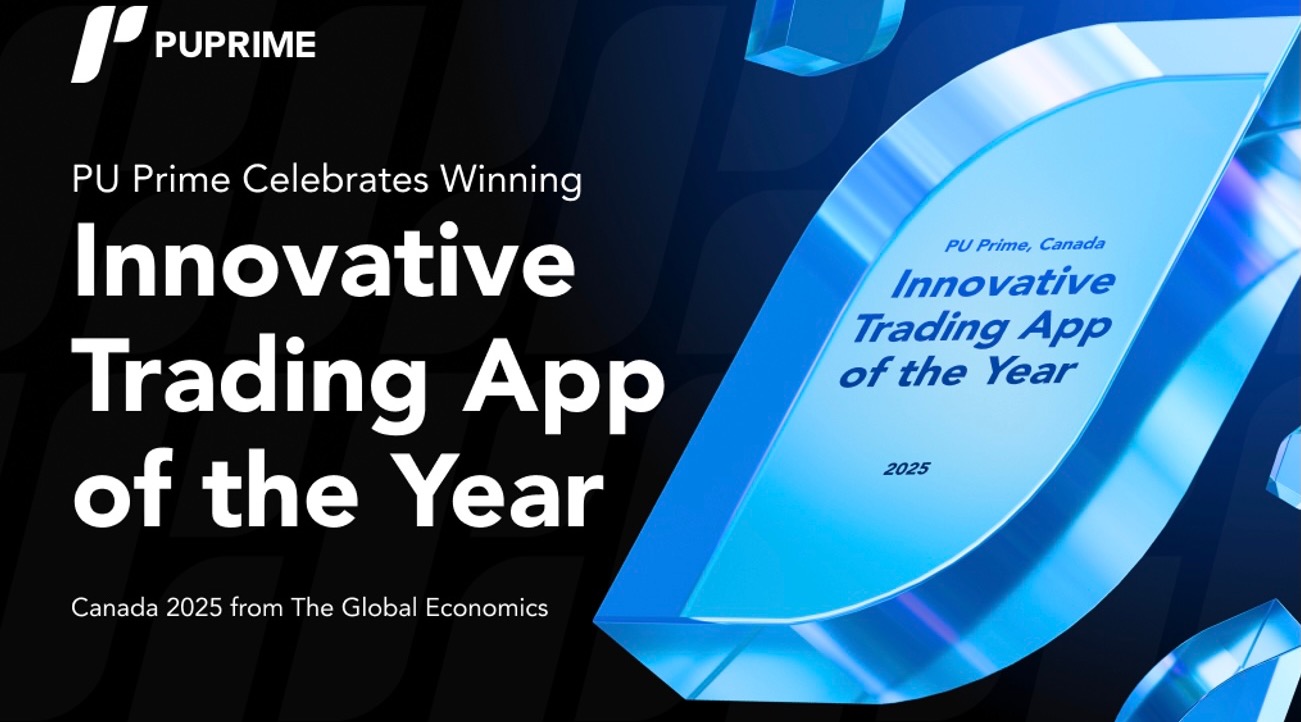 PUPRIME

PU Prime Celebrates Winning

Innovative Trading App of the Year

Canada 2025 from The Global Economics

PU Prime, Canada

Innovative Trading App of the Year

2025